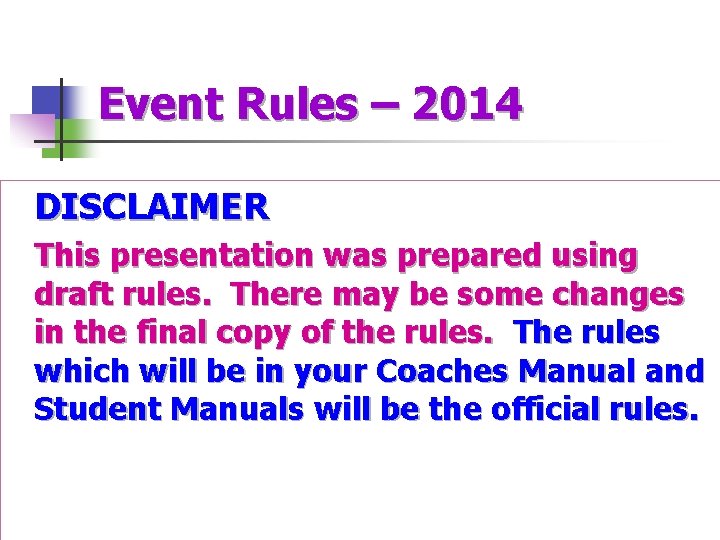 Event Rules – 2014

DISCLAIMER

This presentation was prepared using draft rules. There may be some changes in the final copy of the rules. The rules which will be in your Coaches Manual and Student Manuals will be the official rules.